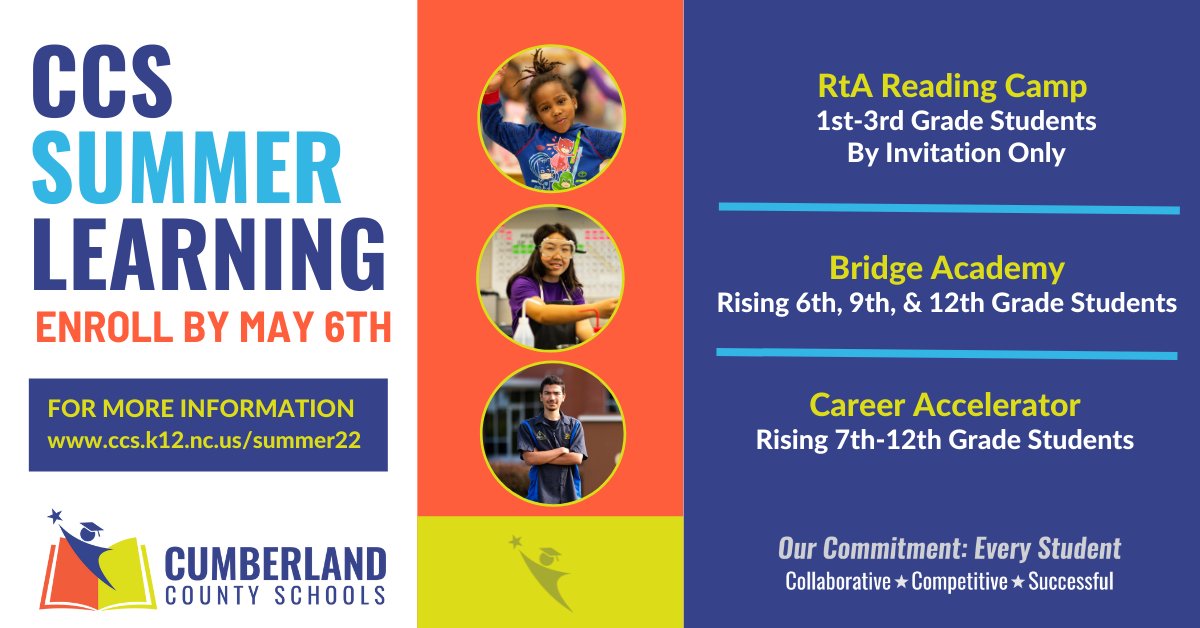 CCS SUMMER LEARNING

ENROLL BY MAY 6TH

FOR MORE INFORMATION
www.ccs.k12.nc.us/summer22

CUMBERLAND COUNTY SCHOOLS

RtA Reading Camp
1st-3rd Grade Students
By Invitation Only

Bridge Academy
Rising 6th, 9th, & 12th Grade Students

Career Accelerator
Rising 7th-12th Grade Students

Our Commitment: Every Student
Collaborative ★ Competitive ★ Successful